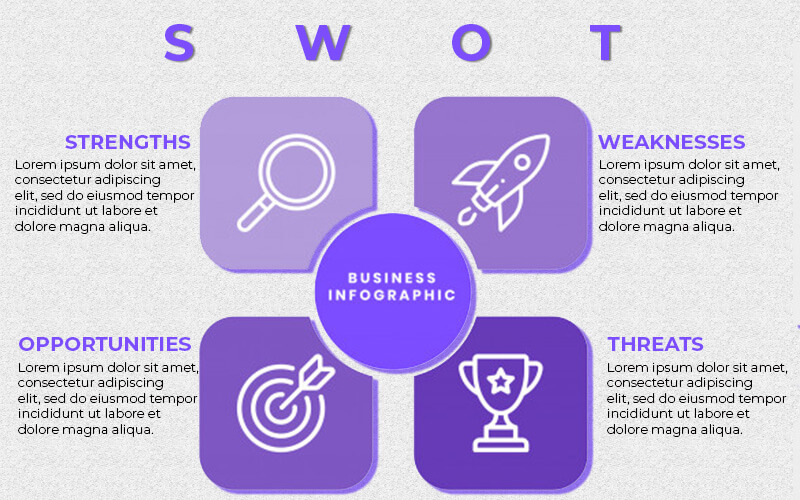 S W O T

STRENGTHS
Lorem ipsum dolor sit amet, consectetur adipiscing elit, sed do eiusmod tempor incididunt ut labore et dolore magna aliqua.

WEAKNESSES
Lorem ipsum dolor sit amet, consectetur adipiscing elit, sed do eiusmod tempor incididunt ut labore et dolore magna aliqua.

BUSINESS INFOGRAPHIC

OPPORTUNITIES
Lorem ipsum dolor sit amet, consectetur adipiscing elit, sed do eiusmod tempor incididunt ut labore et dolore magna aliqua.

THREATS
Lorem ipsum dolor sit amet, consectetur adipiscing elit, sed do eiusmod tempor incididunt ut labore et dolore magna aliqua.